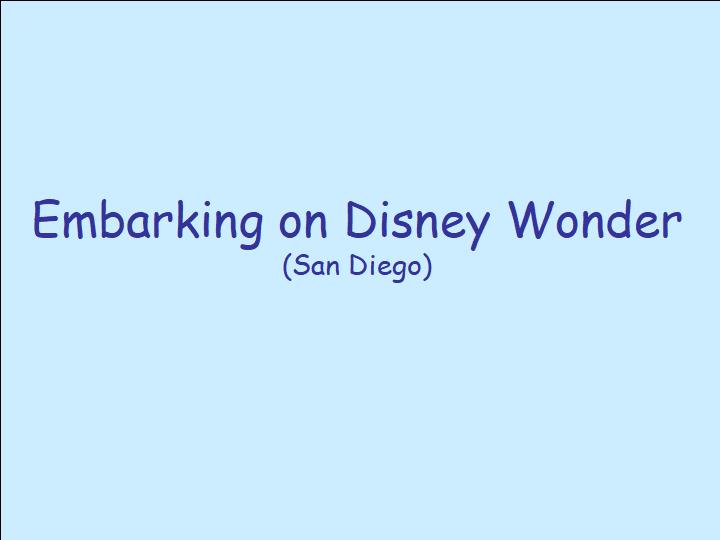 Embarking on Disney Wonder
(San Diego)